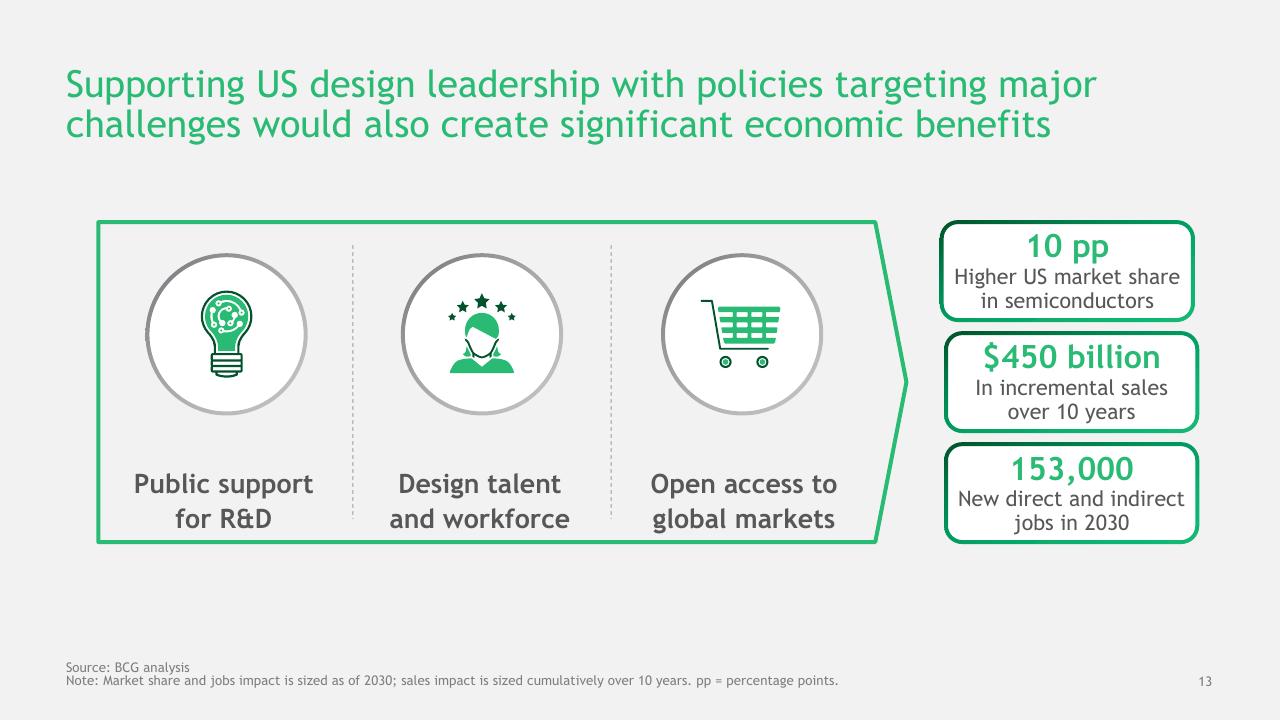 Supporting US design leadership with policies targeting major challenges would also create significant economic benefits

Public support for R&D

Design talent and workforce

Open access to global markets

10 pp
Higher US market share in semiconductors

$450 billion
In incremental sales over 10 years

153,000
New direct and indirect jobs in 2030

Source: BCG analysis
Note: Market share and jobs impact is sized as of 2030; sales impact is sized cumulatively over 10 years. pp = percentage points.

13